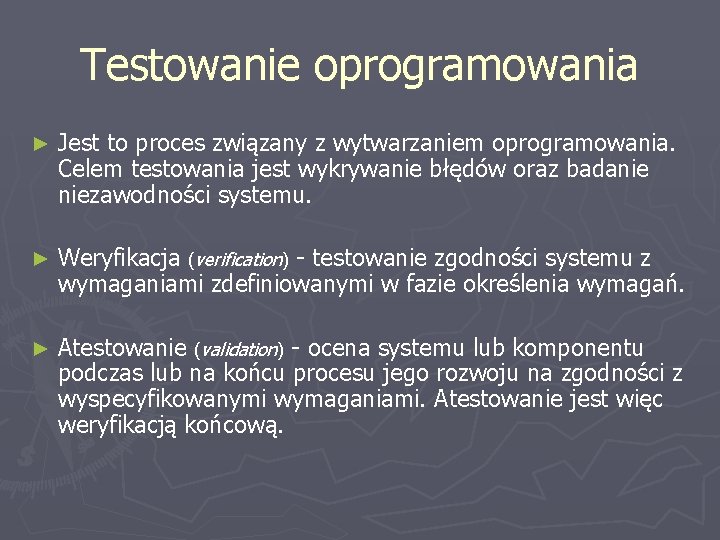 Testowanie oprogramowania

► Jest to proces związany z wytwarzaniem oprogramowania. Celem testowania jest wykrywanie błędów oraz badanie niezawodności systemu.

► Weryfikacja (verification) - testowanie zgodności systemu z wymaganiami zdefiniowanymi w fazie określenia wymagań.

► Atestowanie (validation) - ocena systemu lub komponentu podczas lub na końcu procesu jego rozwoju na zgodności z wyspecyfikowanymi wymaganiami. Atestowanie jest więc weryfikacją końcową.